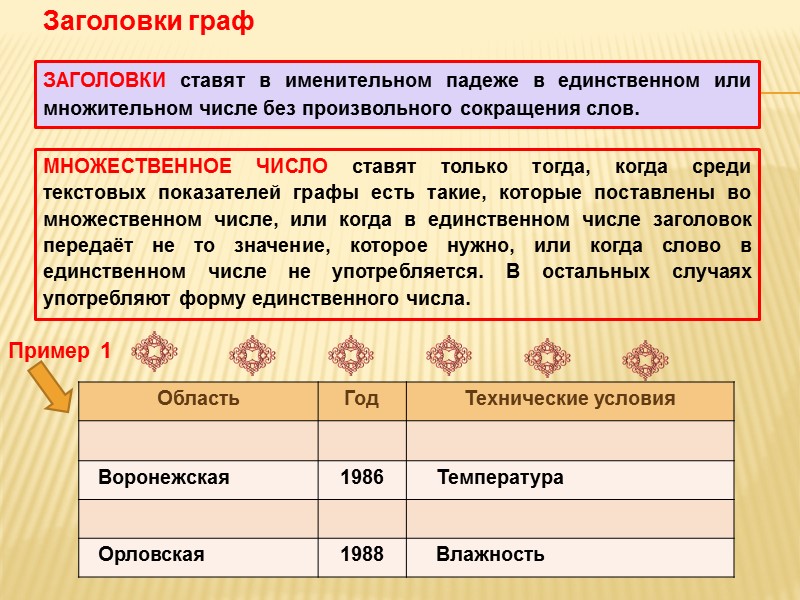 Заголовки граф

ЗАГОЛОВКИ ставят в именительном падеже в единственном или множительном числе без произвольного сокращения слов.

МНОЖЕСТВЕННОЕ ЧИСЛО ставят только тогда, когда среди текстовых показателей графы есть такие, которые поставлены во множественном числе, или когда в единственном числе заголовок передаёт не то значение, которое нужно, или когда слово в единственном числе не употребляется. В остальных случаях употребляют форму единственного числа.

Пример 1

| Область | Год | Технические условия |
|---|---|---|
| | | |
| Воронежская | 1986 | Температура |
| | | |
| Орловская | 1988 | Влажность |